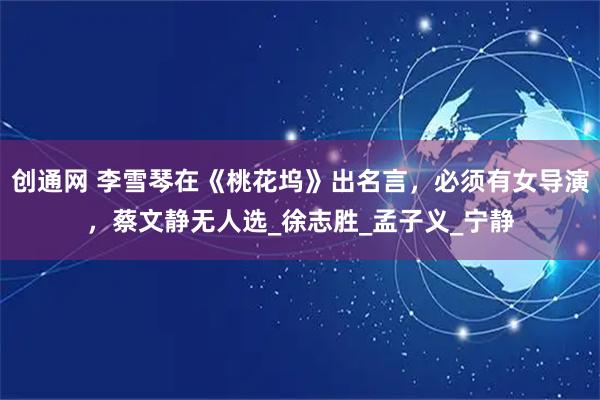 创通网 李雪琴在《桃花坞》出名言，必须有女导演，蔡文静无人选_徐志胜_孟子义_宁静